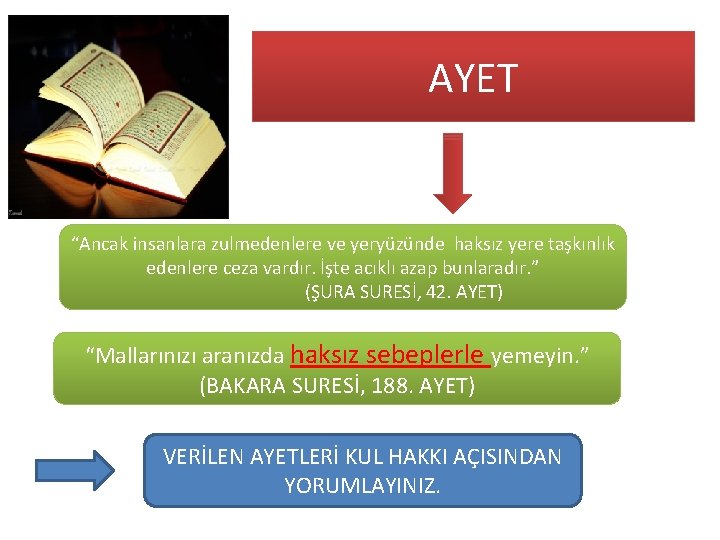 AYET

“Ancak insanlara zulmedenlere ve yeryüzünde haksız yere taşkınlık edenlere ceza vardır. İşte acıklı azap bunlaradır.”
(ŞURA SURESİ, 42. AYET)

“Mallarınızı aranızda haksız sebeplerle yemeyin.”
(BAKARA SURESİ, 188. AYET)

VERİLEN AYETLERİ KUL HAKKI AÇISINDAN YORUMLAYINIZ.